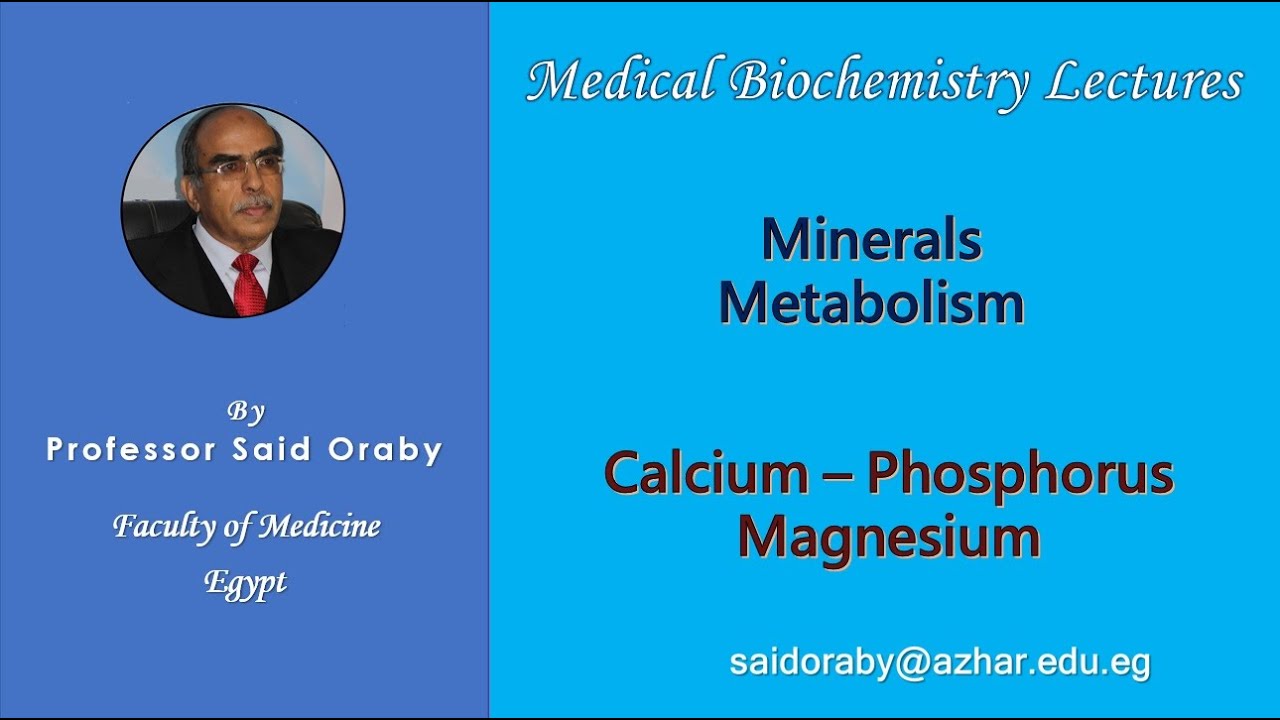 By
Professor Said Oraby

Faculty of Medicine
Egypt

Medical Biochemistry Lectures

Minerals
Metabolism

Calcium – Phosphorus
Magnesium

saidoraby@azhar.edu.eg